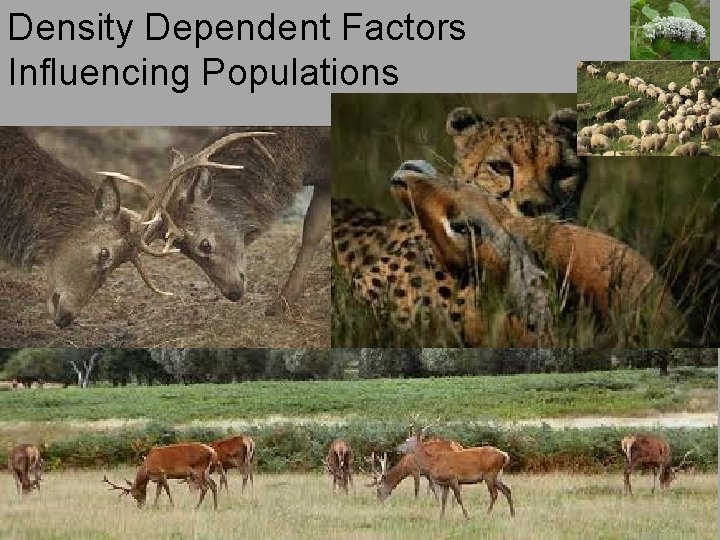 Density Dependent Factors
Influencing Populations